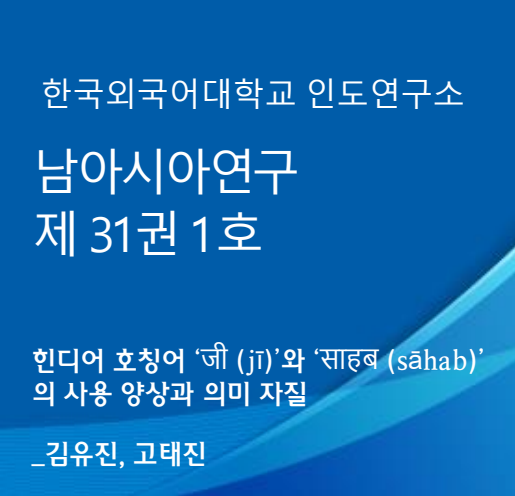 한국외국어대학교 인도연구소

남아시아연구
제 31권 1호

힌디어 호칭어 ‘जी (jī)’와 ‘साहब (sāhab)’의 사용 양상과 의미 자질

_김유진, 고태진